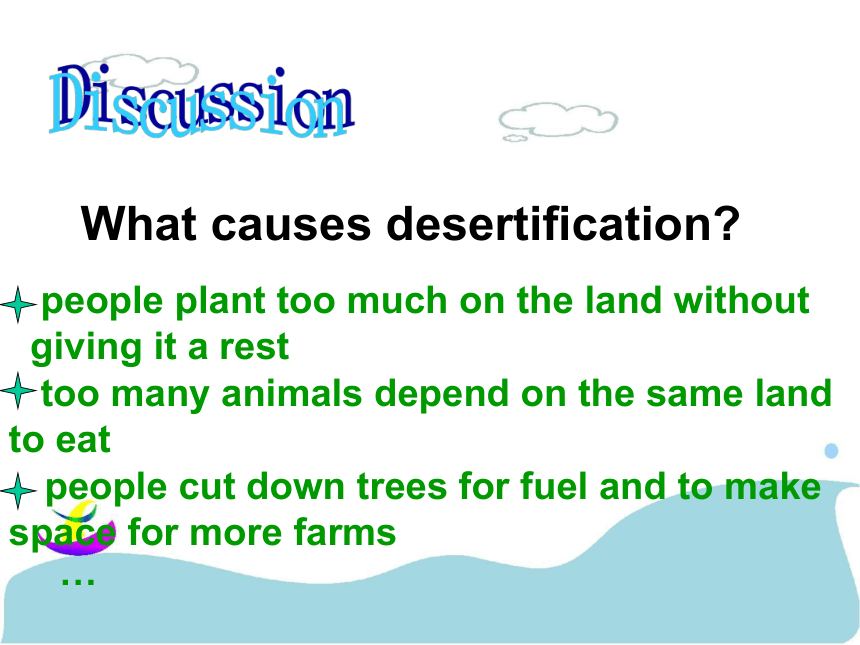 Discussion

What causes desertification?

people plant too much on the land without giving it a rest

too many animals depend on the same land to eat

people cut down trees for fuel and to make space for more farms

…